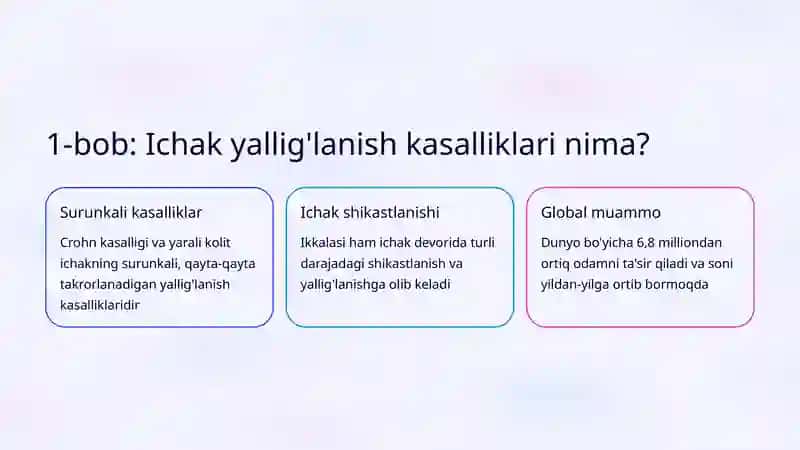 1-bob: Ichak yallig'lanish kasalliklari nima?

Surunkali kasalliklar

Crohn kasalligi va yarali kolit ichakning surunkali, qayta-qayta takrorlanadigan yallig'lanish kasalliklaridir

Ichak shikastlanishi

Ikkalasi ham ichak devorida turli darajadagi shikastlanish va yallig'lanishga olib keladi

Global muammo

Dunyo bo'yicha 6,8 milliondan ortiq odamni ta'sir qiladi va soni yildan-yilga ortib bormoqda